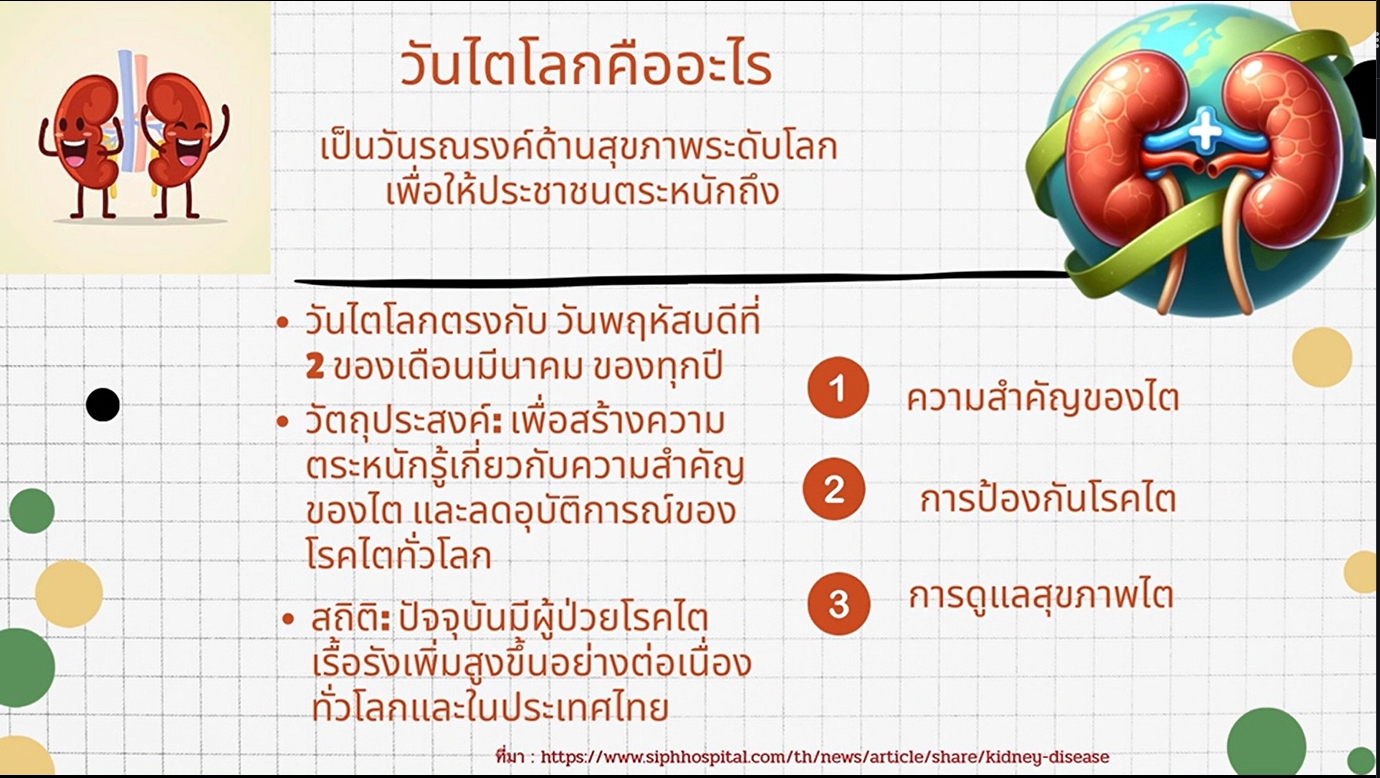 วันไตโลกคืออะไร

เป็นวันรณรงค์ด้านสุขภาพระดับโลก เพื่อให้ประชาชนตระหนักถึง

• วันไตโลกตรงกับ วันพฤหัสบดีที่ 2 ของเดือนมีนาคม ของทุกปี
• วัตถุประสงค์: เพื่อสร้างความตระหนักรู้เกี่ยวกับความสำคัญของไต และลดอุบัติการณ์ของโรคไตทั่วโลก
• สถิติ: ปัจจุบันมีผู้ป่วยโรคไตเรื้อรังเพิ่มสูงขึ้นอย่างต่อเนื่องทั่วโลกและในประเทศไทย

1 ความสำคัญของไต
2 การป้องกันโรคไต
3 การดูแลสุขภาพไต

ที่มา : https://www.siphhospital.com/th/news/article/share/kidney-disease